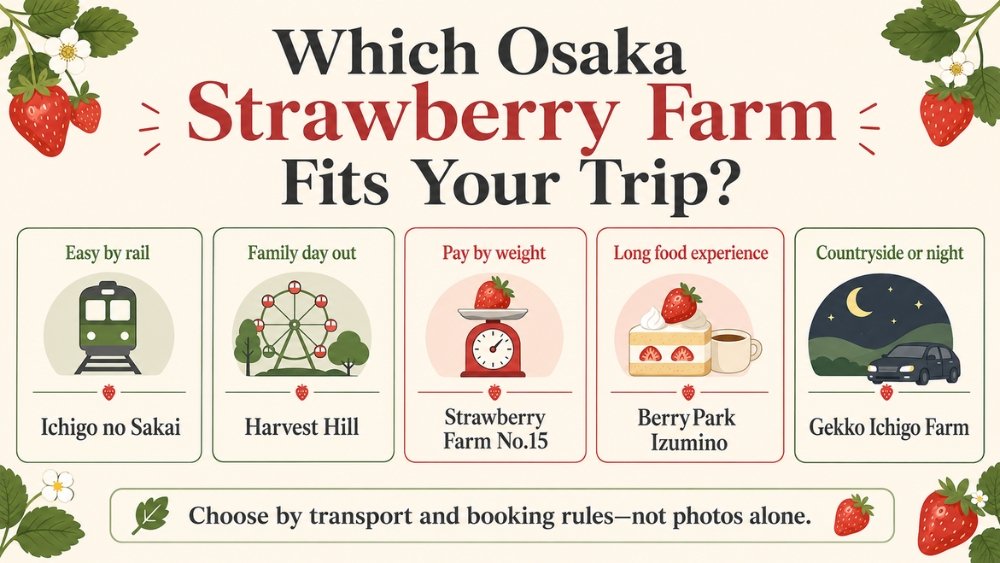 Which Osaka Strawberry Farm Fits Your Trip?

Easy by rail

Ichigo no Sakai

Family day out

Harvest Hill

Pay by weight

Strawberry Farm No.15

Long food experience

Berry Park Izumino

Countryside or night

Gekko Ichigo Farm

Choose by transport and booking rules—not photos alone.